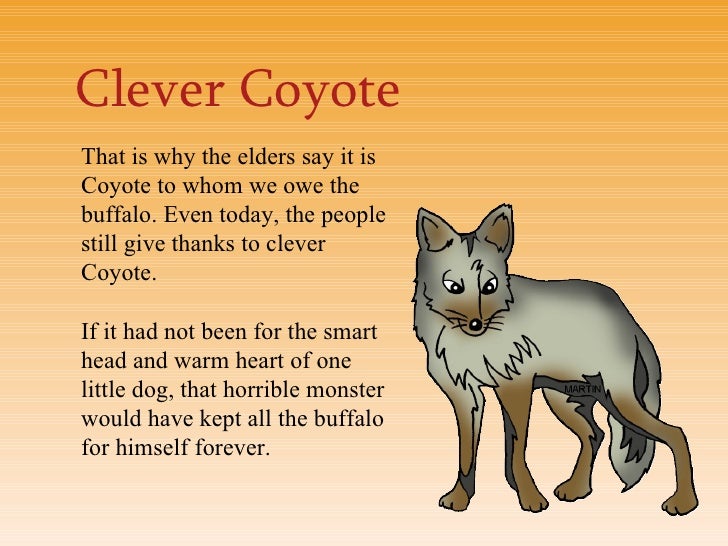 Clever Coyote

That is why the elders say it is Coyote to whom we owe the buffalo. Even today, the people still give thanks to clever Coyote.

If it had not been for the smart head and warm heart of one little dog, that horrible monster would have kept all the buffalo for himself forever.

MARTIN